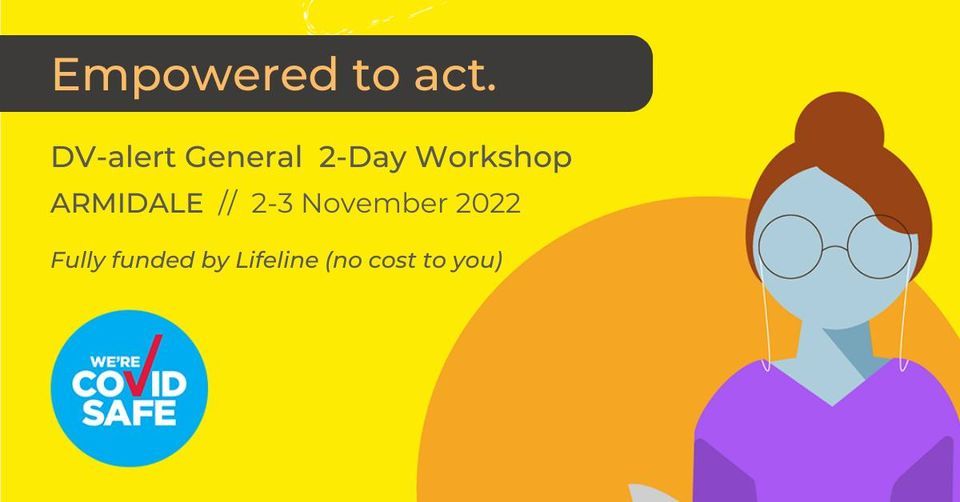 Empowered to act.

DV-alert General 2-Day Workshop
ARMIDALE // 2-3 November 2022

Fully funded by Lifeline (no cost to you)

WE'RE COVID SAFE